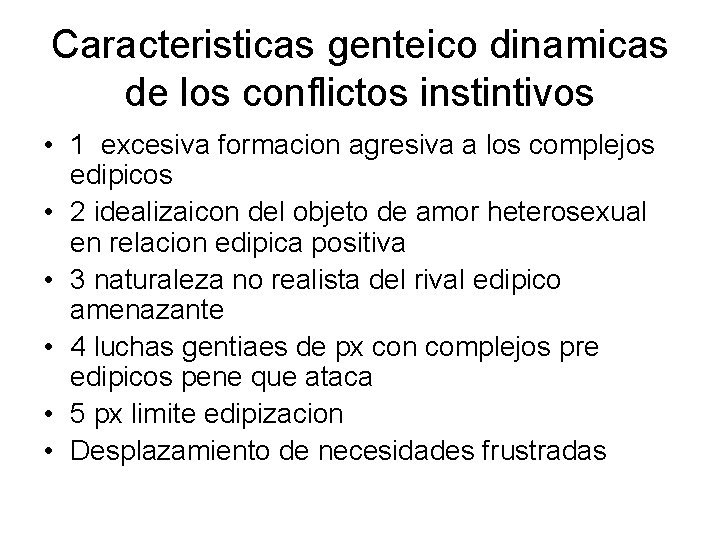 Caracteristicas genteico dinamicas de los conflictos instintivos

• 1 excesiva formacion agresiva a los complejos edipicos
• 2 idealizaicon del objeto de amor heterosexual en relacion edipica positiva
• 3 naturaleza no realista del rival edipico amenazante
• 4 luchas gentiaes de px con complejos pre edipicos pene que ataca
• 5 px limite edipizacion
• Desplazamiento de necesidades frustradas